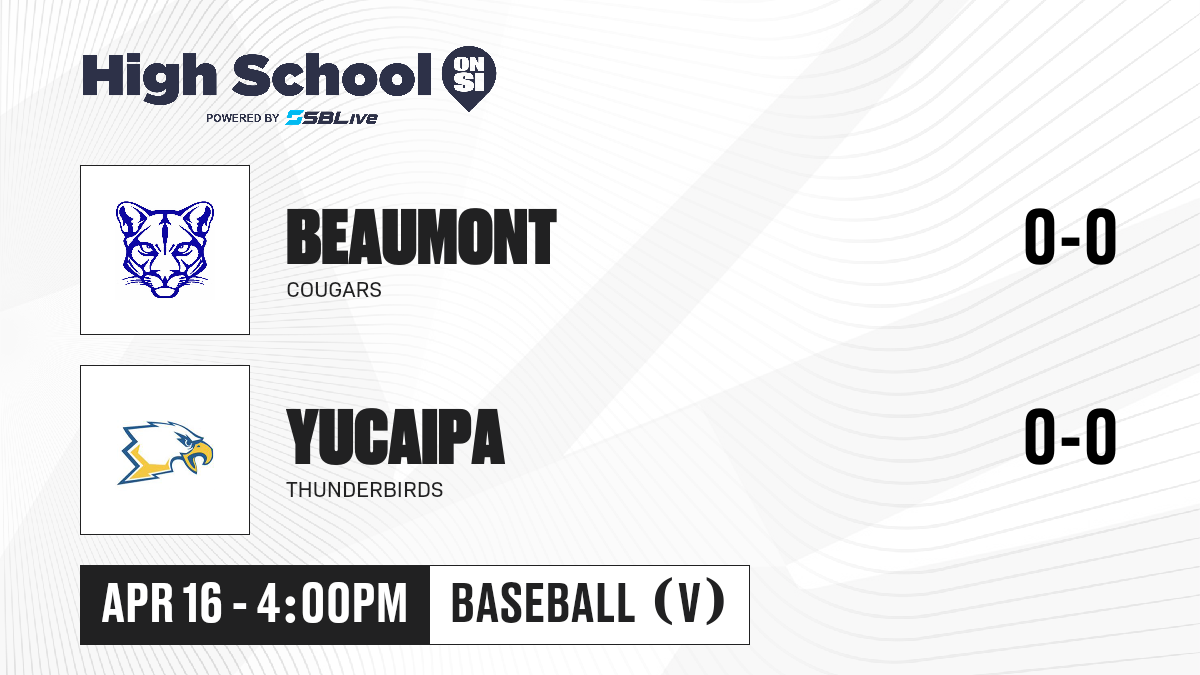 High School ON SI
POWERED BY SBLive

BEAUMONT
COUGARS
0-0

YUCAIPA
THUNDERBIRDS
0-0

APR 16 - 4:00PM
BASEBALL (V)